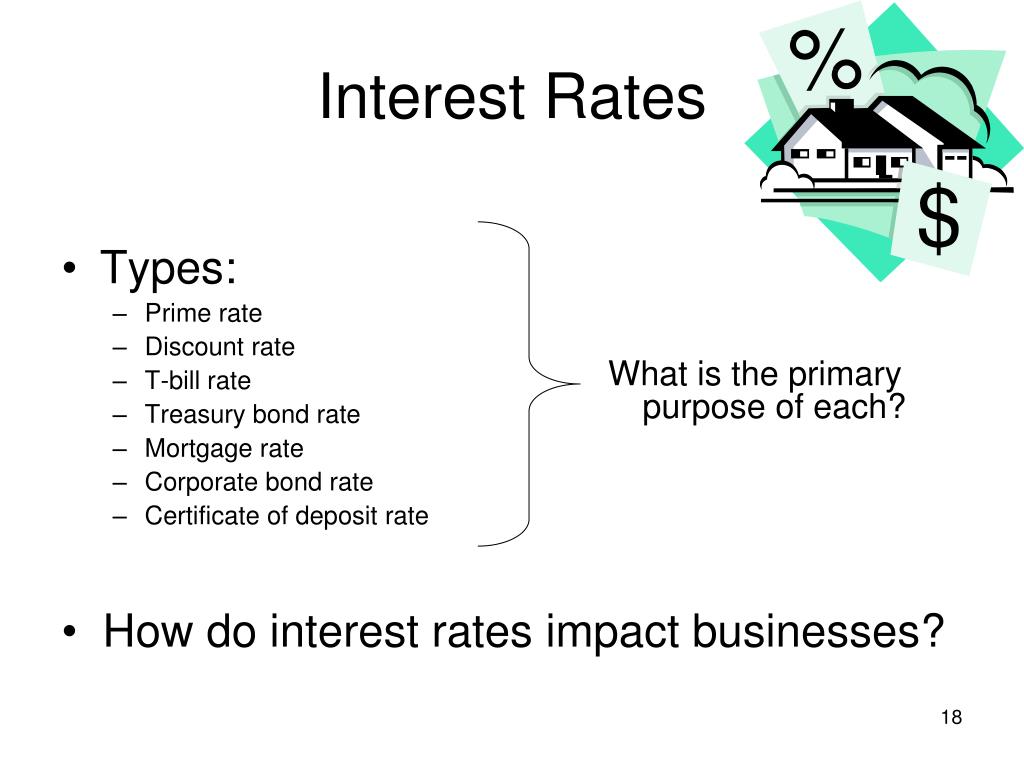 Interest Rates

%

$

• Types:
– Prime rate
– Discount rate
– T-bill rate
– Treasury bond rate
– Mortgage rate
– Corporate bond rate
– Certificate of deposit rate

What is the primary purpose of each?

• How do interest rates impact businesses?

18